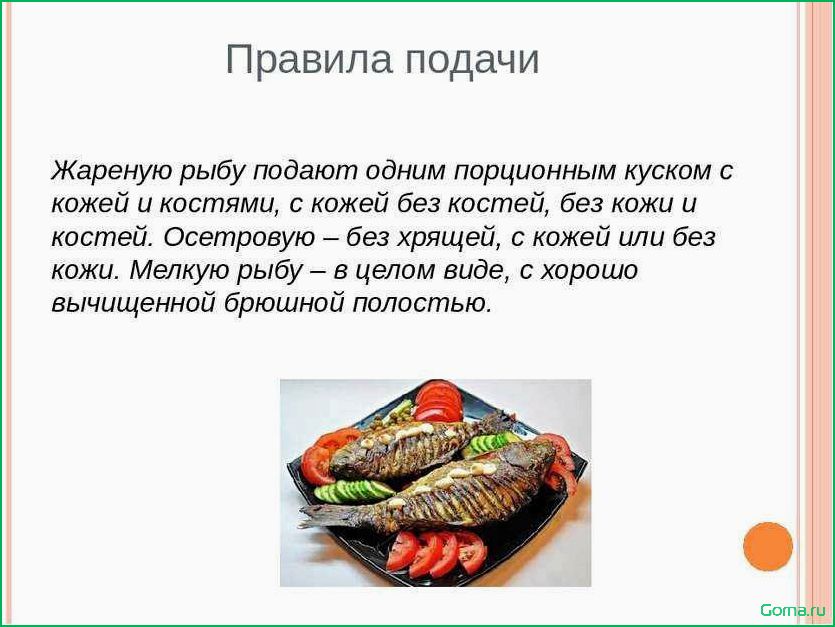 Правила подачи

Жареную рыбу подают одним порционным куском с кожей и костями, с кожей без костей, без кожи и костей. Осетровую – без хрящей, с кожей или без кожи. Мелкую рыбу – в целом виде, с хорошо вычищенной брюшной полостью.

Goma.ru